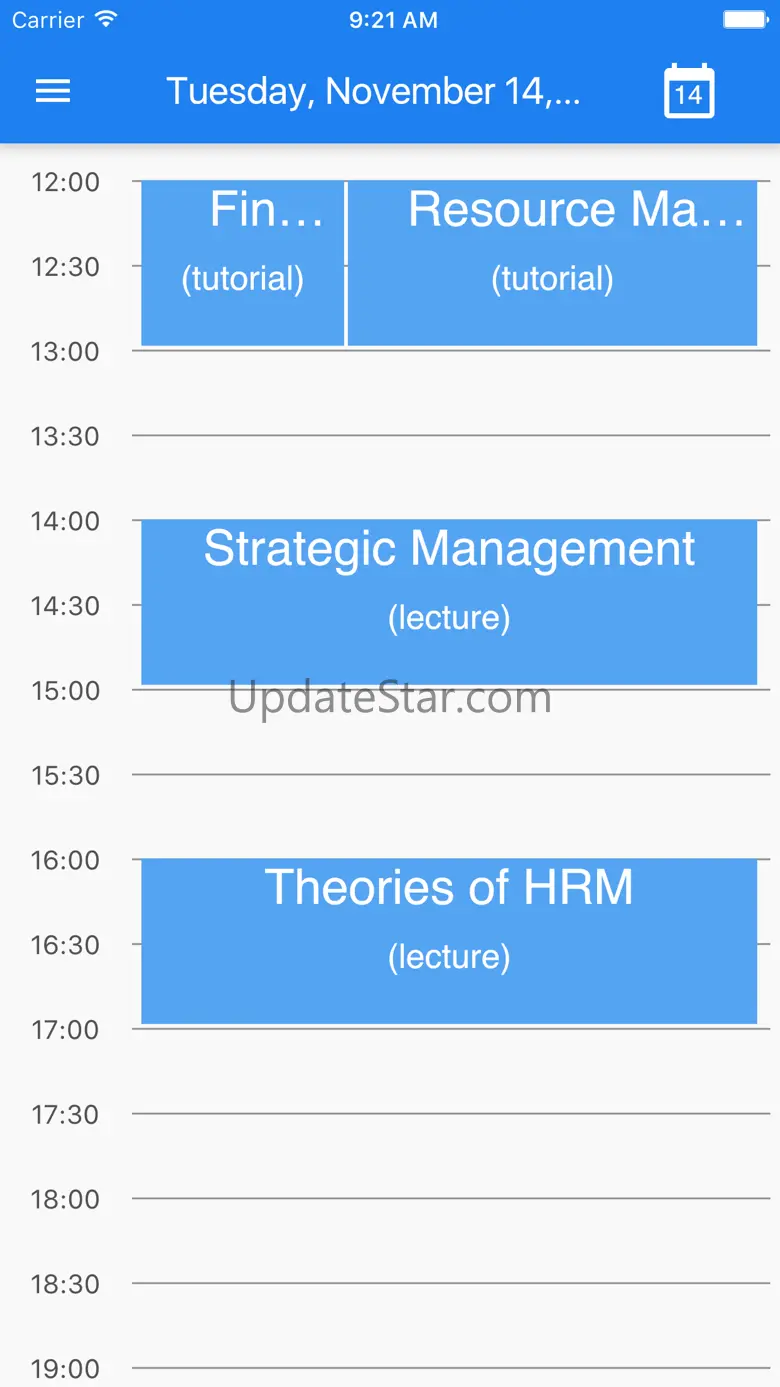 Carrier 9:21 AM

Tuesday, November 14,...

14

12:00
Fin…
(tutorial)
Resource Ma…
(tutorial)
12:30
13:00
13:30
14:00
Strategic Management
(lecture)
14:30
15:00
UpdateStar.com
15:30
16:00
Theories of HRM
(lecture)
16:30
17:00
17:30
18:00
18:30
19:00